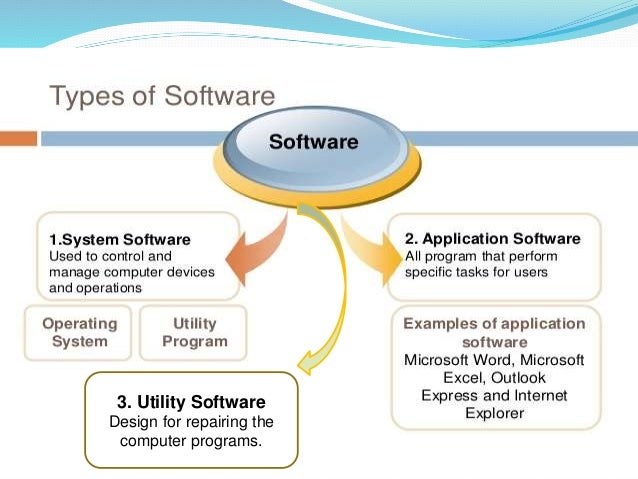 Types of Software

Software

1.System Software
Used to control and manage computer devices and operations

Operating System

Utility Program

2. Application Software
All program that perform specific tasks for users

Examples of application software
Microsoft Word, Microsoft Excel, Outlook Express and Internet Explorer

3. Utility Software
Design for repairing the computer programs.